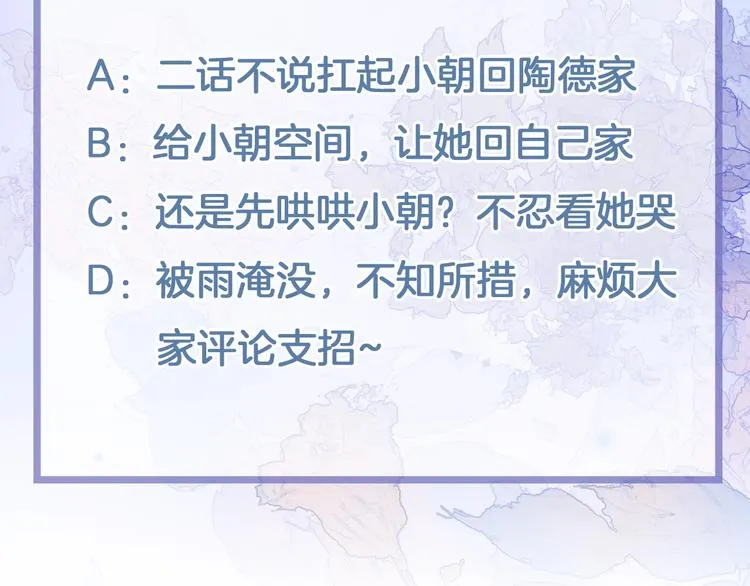 A：二话不说扛起小朝回陶德家

B：给小朝空间，让她回自己家

C：还是先哄哄小朝？不忍看她哭

D：被雨淹没，不知所措，麻烦大家评论支招~